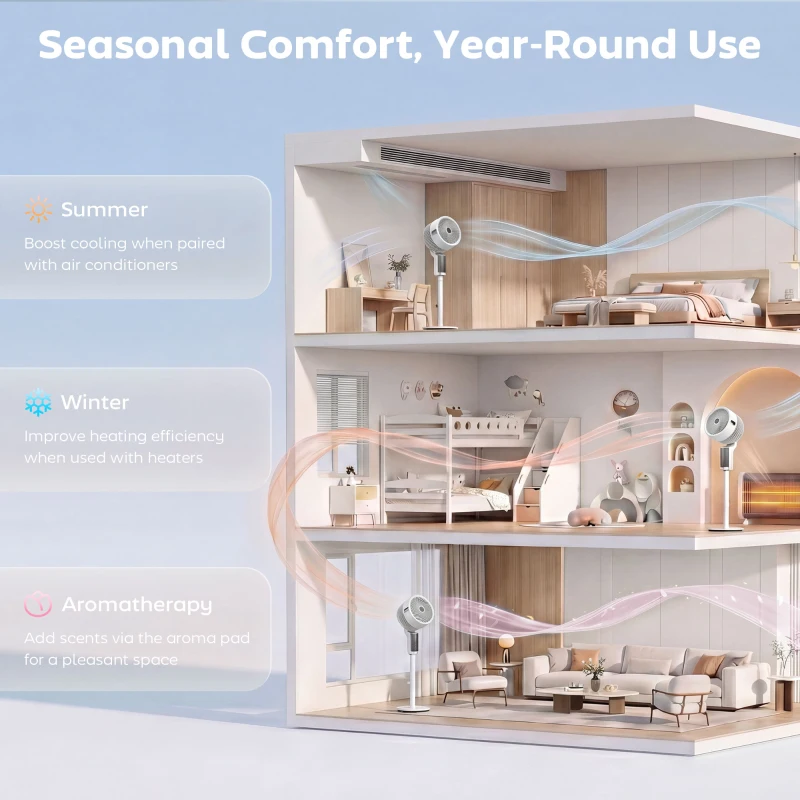 Seasonal Comfort, Year-Round Use

Summer

Boost cooling when paired with air conditioners

Winter

Improve heating efficiency when used with heaters

Aromatherapy

Add scents via the aroma pad for a pleasant space